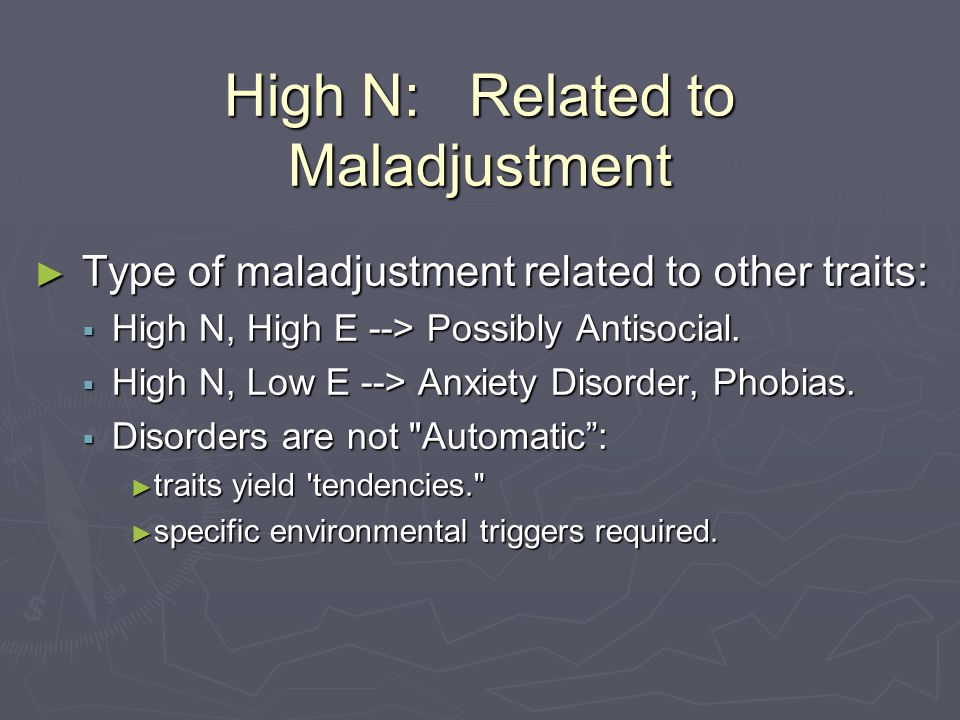 High N: Related to Maladjustment

► Type of maladjustment related to other traits:

▪ High N, High E --> Possibly Antisocial.

▪ High N, Low E --> Anxiety Disorder, Phobias.

▪ Disorders are not "Automatic”:

► traits yield 'tendencies."

► specific environmental triggers required.